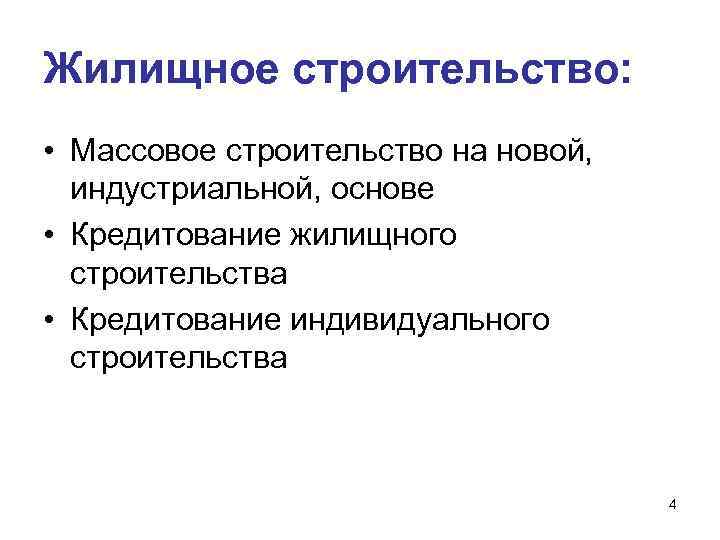 Жилищное строительство:

• Массовое строительство на новой, индустриальной, основе
• Кредитование жилищного строительства
• Кредитование индивидуального строительства

4